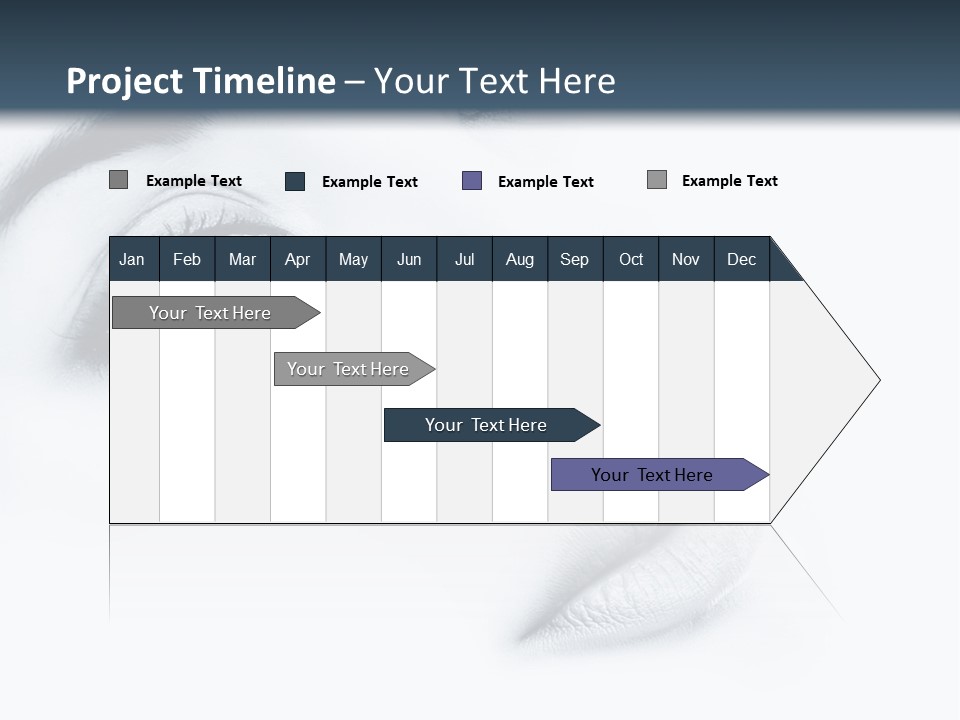 Project Timeline – Your Text Here

Example Text

Example Text

Example Text

Example Text

Jan Feb Mar Apr May Jun Jul Aug Sep Oct Nov Dec

Your Text Here

Your Text Here

Your Text Here

Your Text Here